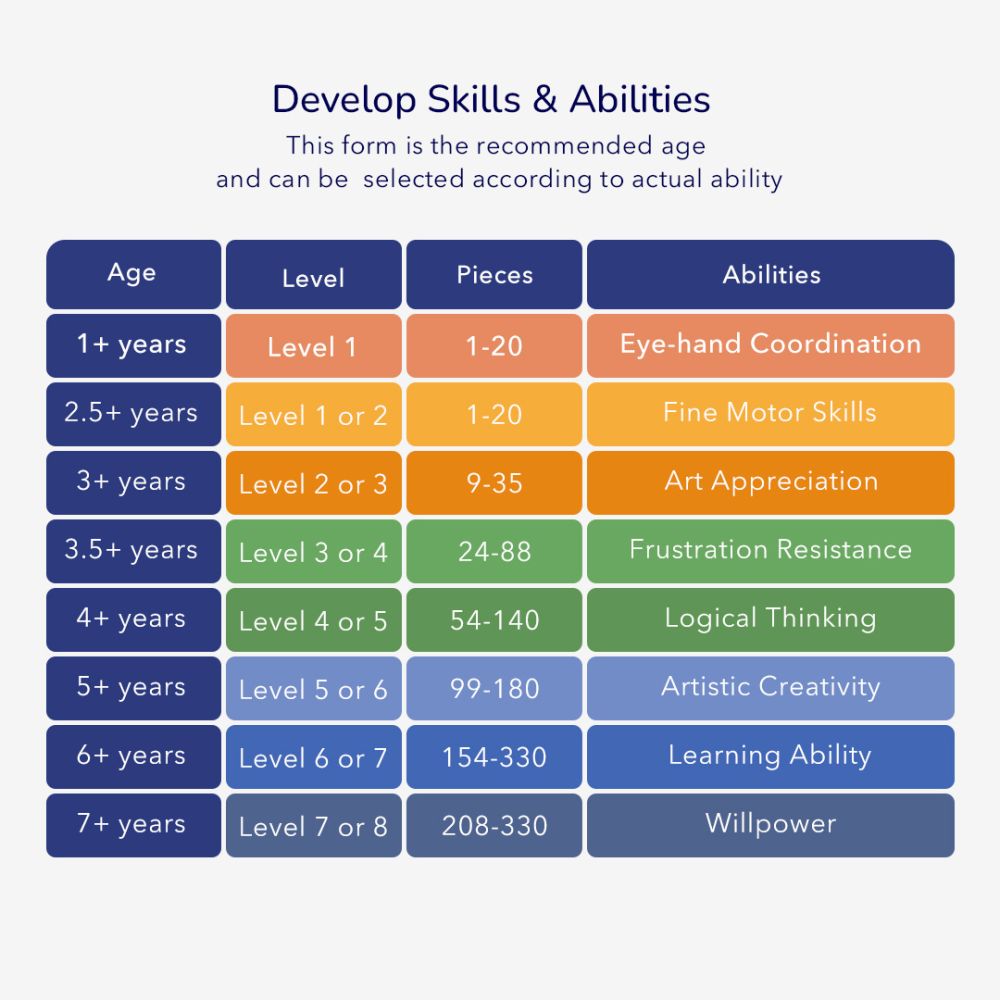 Develop Skills & Abilities

This form is the recommended age and can be selected according to actual ability

| Age | Level | Pieces | Abilities |
|---|---|---|---|
| 1+ years | Level 1 | 1-20 | Eye-hand Coordination |
| 2.5+ years | Level 1 or 2 | 1-20 | Fine Motor Skills |
| 3+ years | Level 2 or 3 | 9-35 | Art Appreciation |
| 3.5+ years | Level 3 or 4 | 24-88 | Frustration Resistance |
| 4+ years | Level 4 or 5 | 54-140 | Logical Thinking |
| 5+ years | Level 5 or 6 | 99-180 | Artistic Creativity |
| 6+ years | Level 6 or 7 | 154-330 | Learning Ability |
| 7+ years | Level 7 or 8 | 208-330 | Willpower |